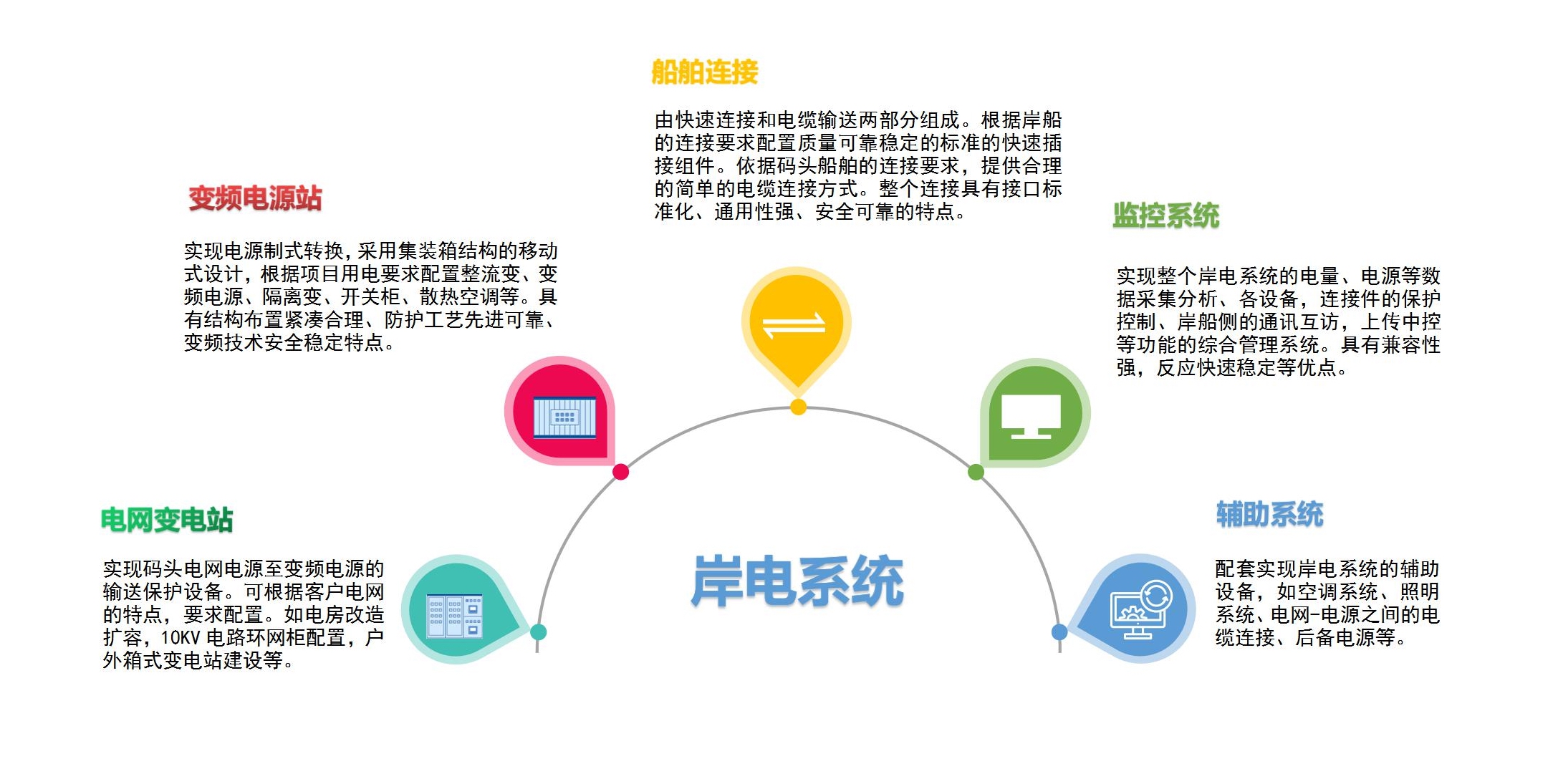 船舶连接

由快速连接和电缆输送两部分组成。根据岸船的连接要求配置质量可靠稳定的标准的快速插接组件。依据码头船舶的连接要求，提供合理的简单的电缆连接方式。整个连接具有接口标准化、通用性强、安全可靠的特点。

变频电源站

实现电源制式转换，采用集装箱结构的移动式设计，根据项目用电要求配置整流变、变频电源、隔离变、开关柜、散热空调等。具有结构布置紧凑合理、防护工艺先进可靠、变频技术安全稳定特点。

监控系统

实现整个岸电系统的电量、电源等数据采集分析、各设备，连接件的保护控制、岸船侧的通讯互访，上传中控等功能的综合管理系统。具有兼容性强，反应快速稳定等优点。

电网变电站

实现码头电网电源至变频电源的输送保护设备。可根据客户电网的特点，要求配置。如电房改造扩容，10KV 电路环网柜配置，户外箱式变电站建设等。

岸电系统

辅助系统

配套实现岸电系统的辅助设备，如空调系统、照明系统、电网-电源之间的电缆连接、后备电源等。